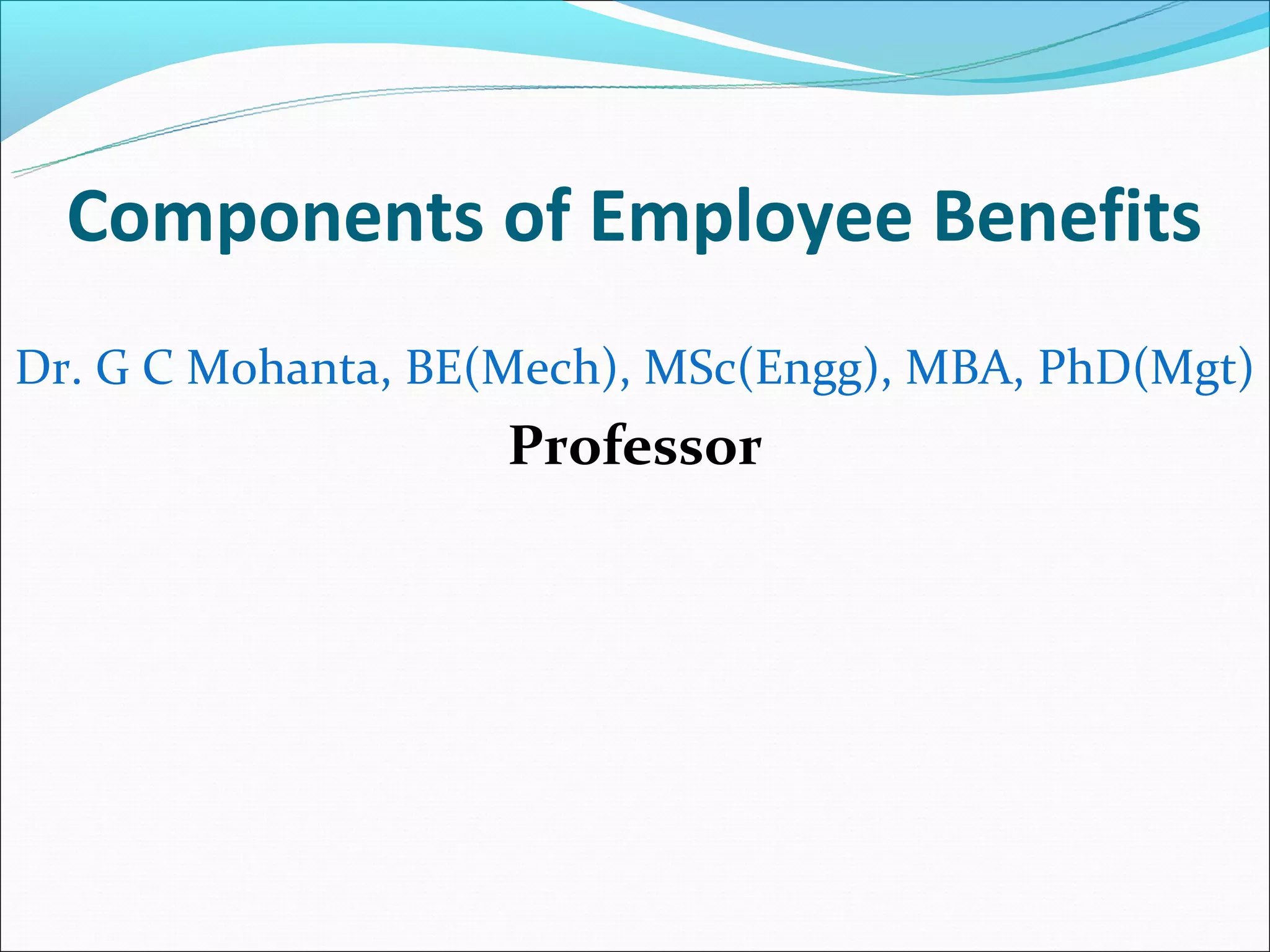 Components of Employee Benefits

Dr. G C Mohanta, BE(Mech), MSc(Engg), MBA, PhD(Mgt)

Professor